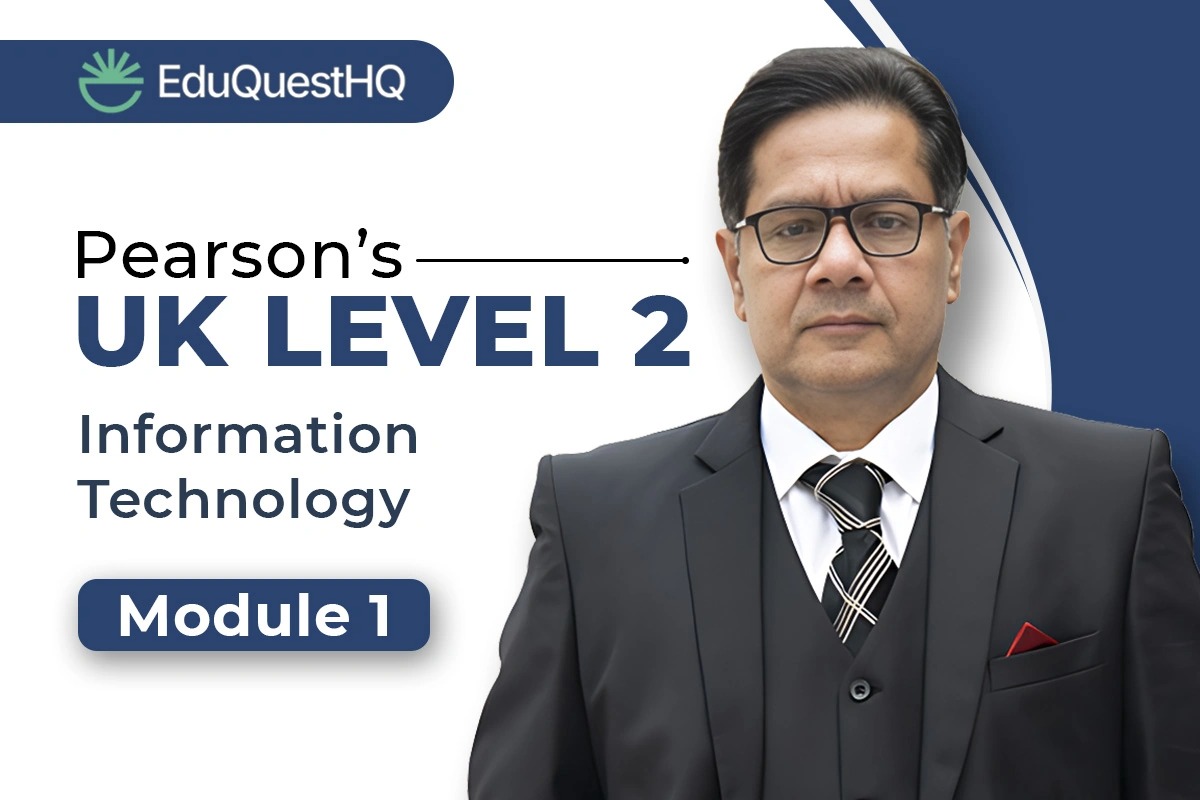 EduQuestHQ

Pearson's
UK LEVEL 2
Information Technology

Module 1